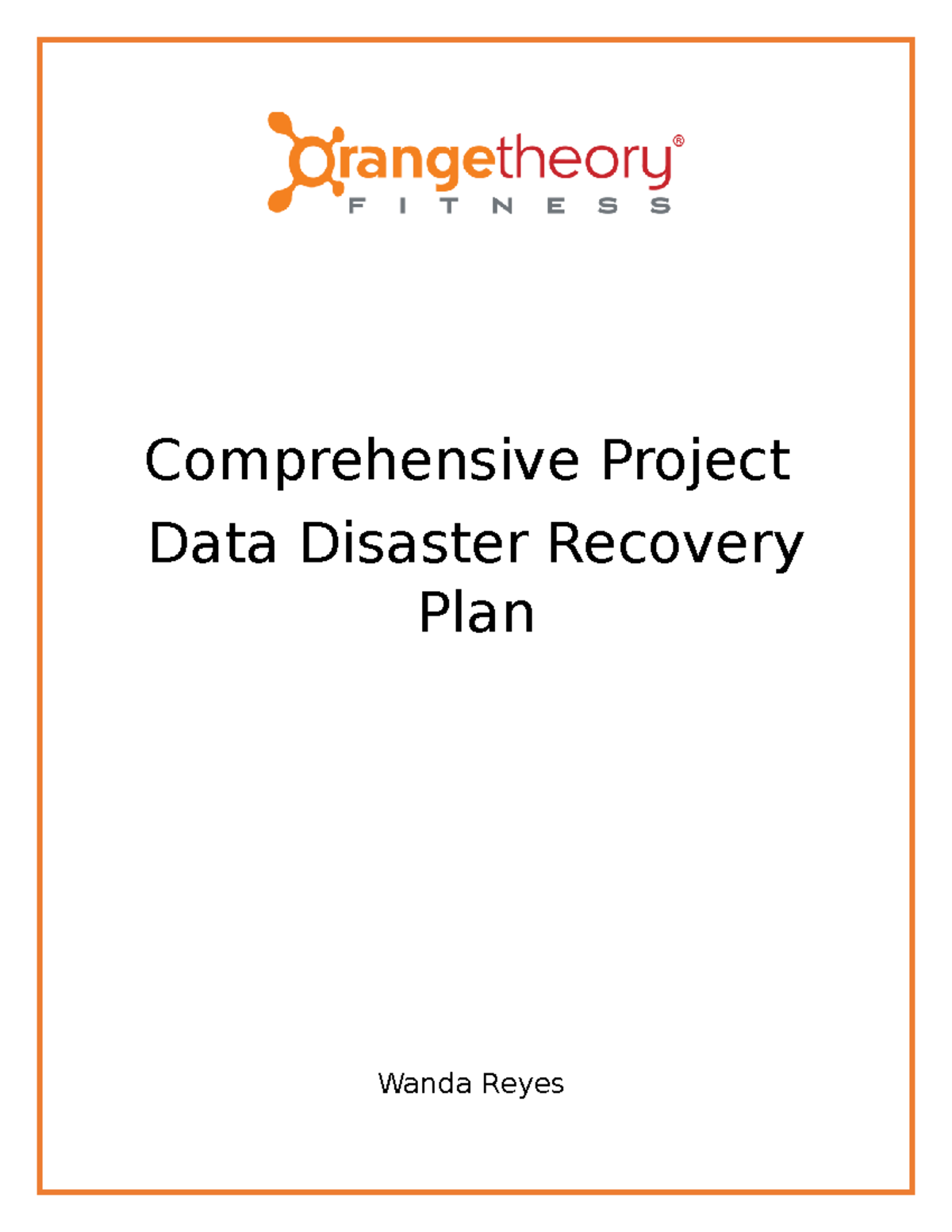 orangetheory®
FITNESS

Comprehensive Project
Data Disaster Recovery Plan

Wanda Reyes